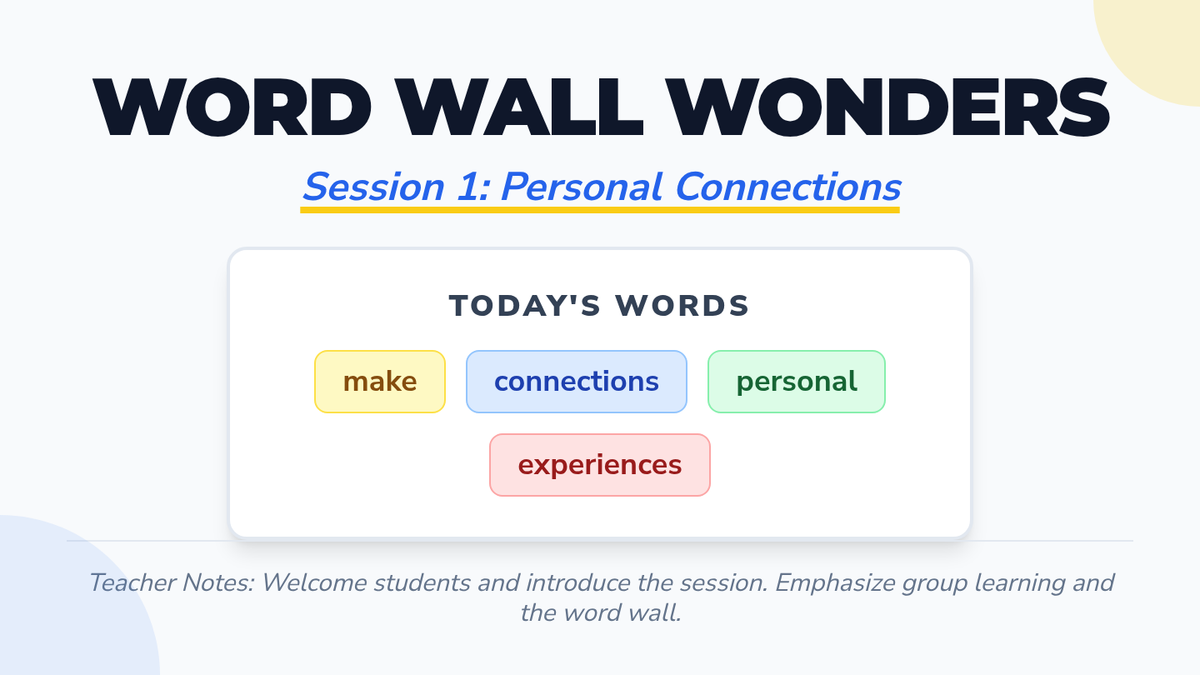 WORD WALL WONDERS

Session 1: Personal Connections

TODAY'S WORDS

make

connections

personal

experiences

Teacher Notes: Welcome students and introduce the session. Emphasize group learning and the word wall.